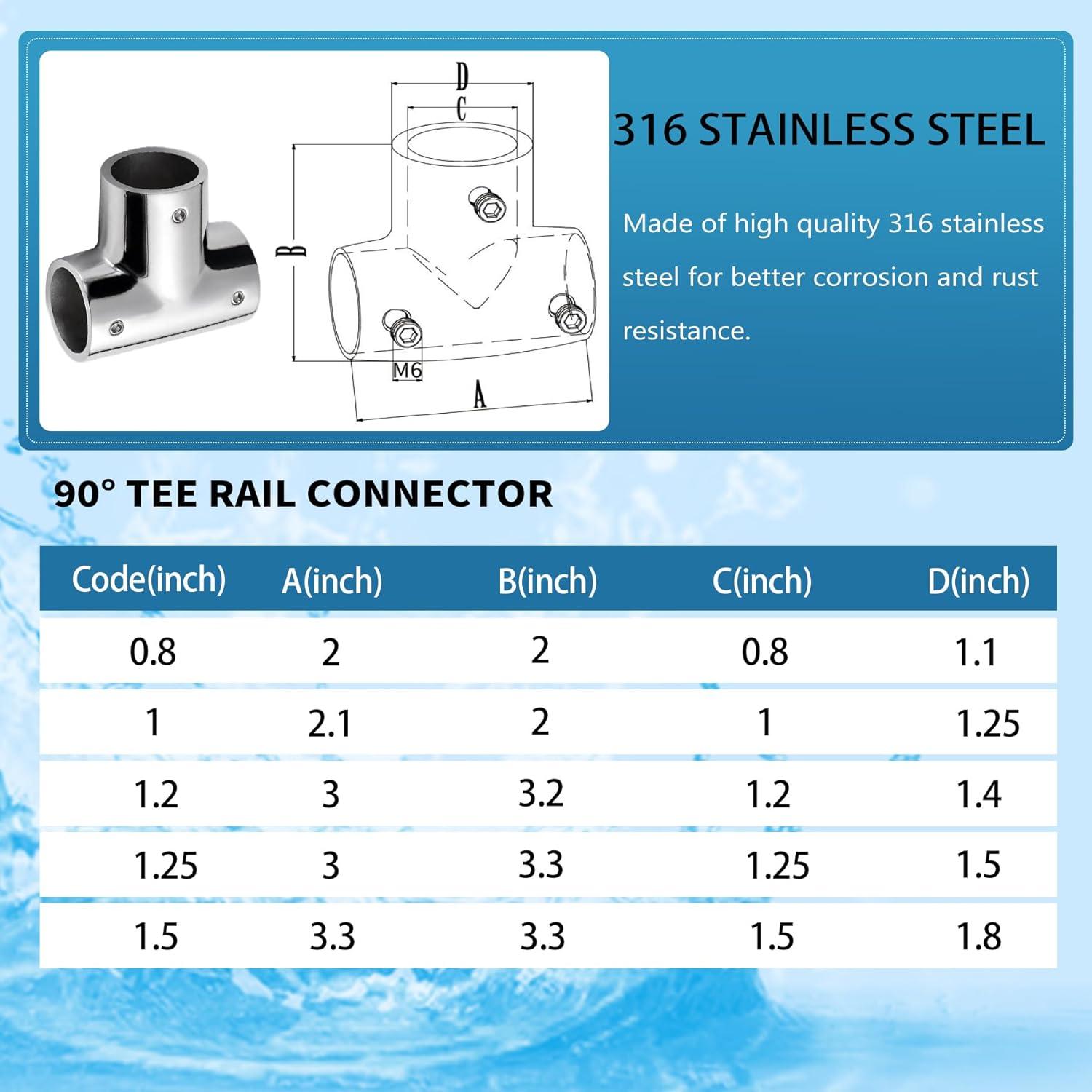 D
C
B
M6
A

316 STAINLESS STEEL

Made of high quality 316 stainless steel for better corrosion and rust resistance.

90° TEE RAIL CONNECTOR

| Code(inch) | A(inch) | B(inch) | C(inch) | D(inch) |
|---|---|---|---|---|
| 0.8 | 2 | 2 | 0.8 | 1.1 |
| 1 | 2.1 | 2 | 1 | 1.25 |
| 1.2 | 3 | 3.2 | 1.2 | 1.4 |
| 1.25 | 3 | 3.3 | 1.25 | 1.5 |
| 1.5 | 3.3 | 3.3 | 1.5 | 1.8 |